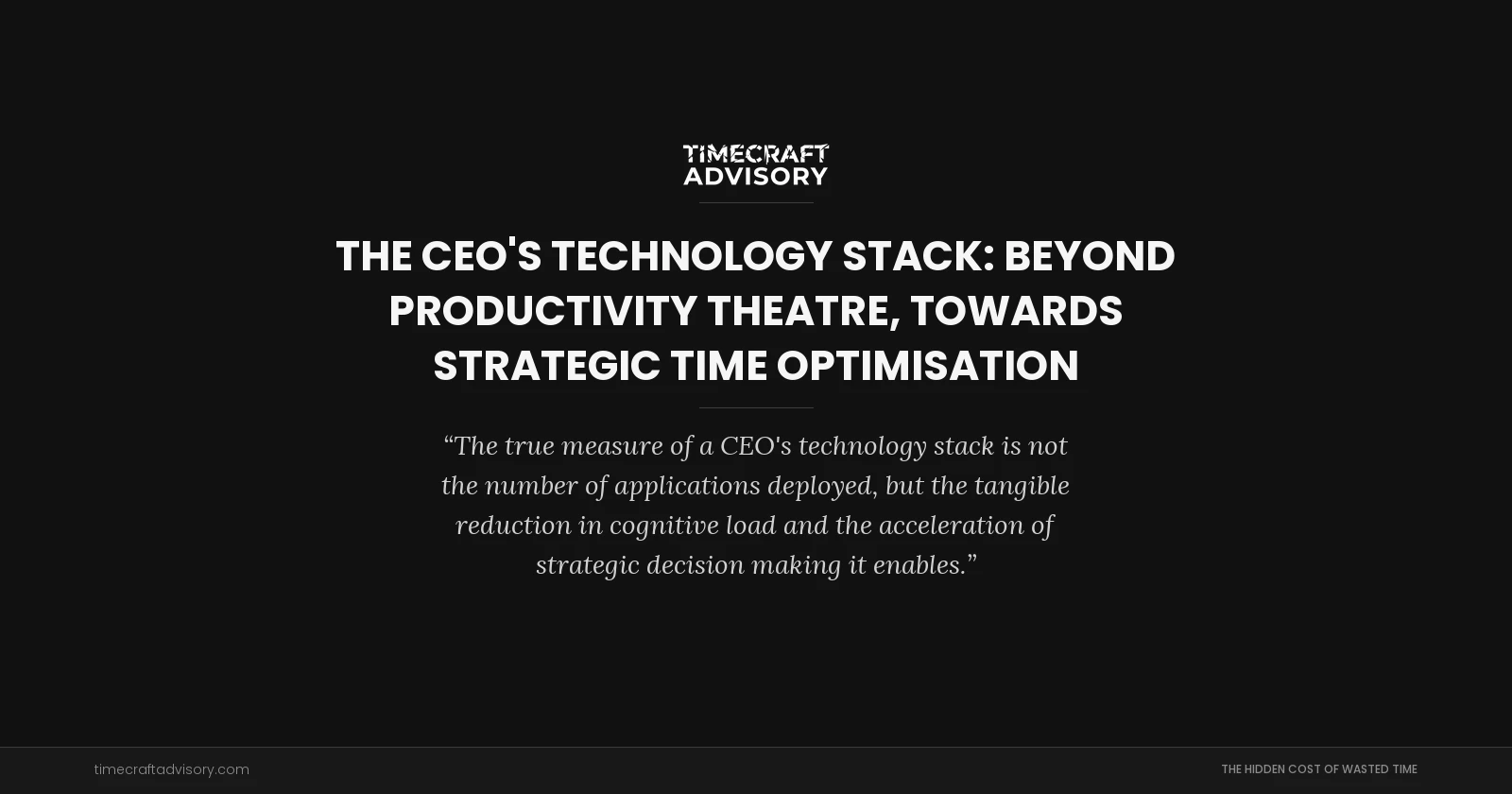 TIMECRAFT ADVISORY

THE CEO'S TECHNOLOGY STACK: BEYOND PRODUCTIVITY THEATRE, TOWARDS STRATEGIC TIME OPTIMISATION

“The true measure of a CEO's technology stack is not the number of applications deployed, but the tangible reduction in cognitive load and the acceleration of strategic decision making it enables.”

timecraftadvisory.com

THE HIDDEN COST OF WASTED TIME